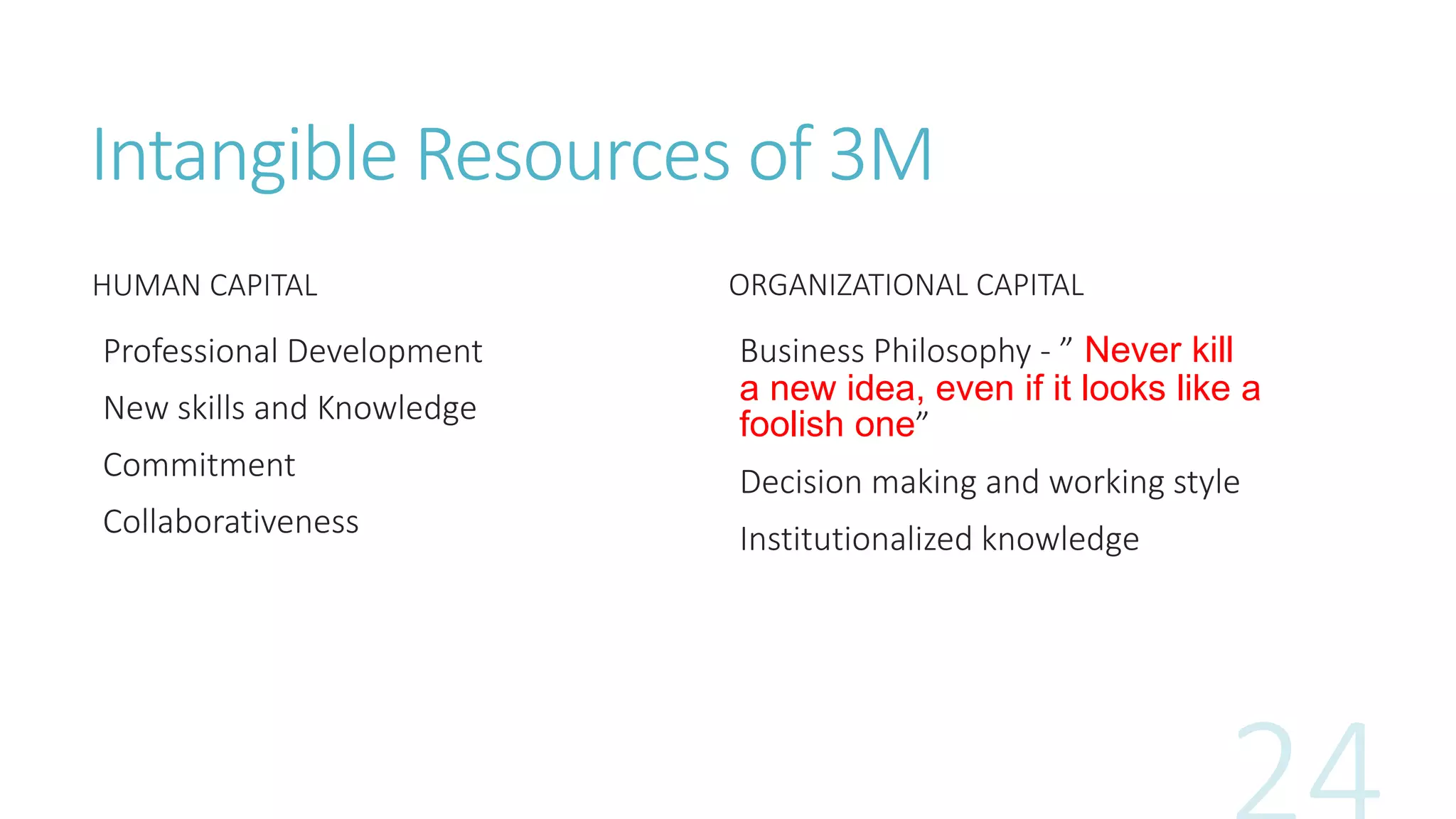 Intangible Resources of 3M

HUMAN CAPITAL

Professional Development

New skills and Knowledge

Commitment

Collaborativeness

ORGANIZATIONAL CAPITAL

Business Philosophy - ” Never kill a new idea, even if it looks like a foolish one”

Decision making and working style

Institutionalized knowledge

24